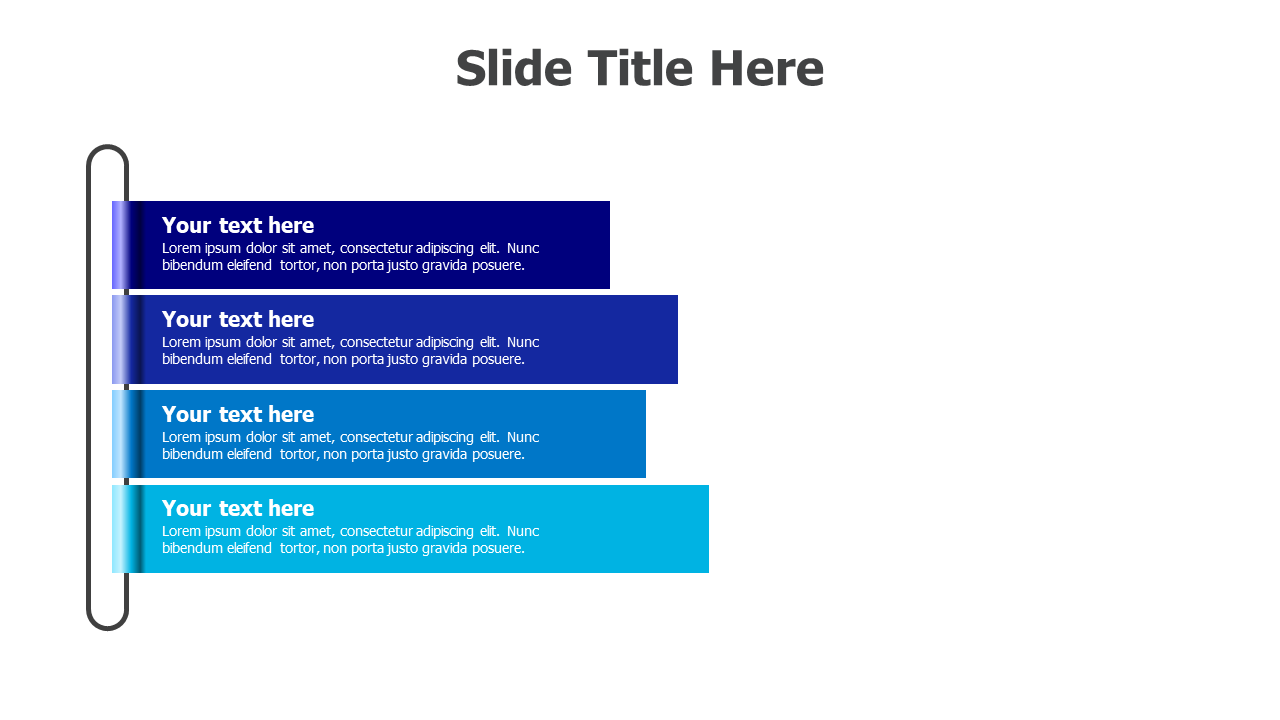 Slide Title Here

Your text here
Lorem ipsum dolor sit amet, consectetur adipiscing elit. Nunc bibendum eleifend tortor, non porta justo gravida posuere.

Your text here
Lorem ipsum dolor sit amet, consectetur adipiscing elit. Nunc bibendum eleifend tortor, non porta justo gravida posuere.

Your text here
Lorem ipsum dolor sit amet, consectetur adipiscing elit. Nunc bibendum eleifend tortor, non porta justo gravida posuere.

Your text here
Lorem ipsum dolor sit amet, consectetur adipiscing elit. Nunc bibendum eleifend tortor, non porta justo gravida posuere.